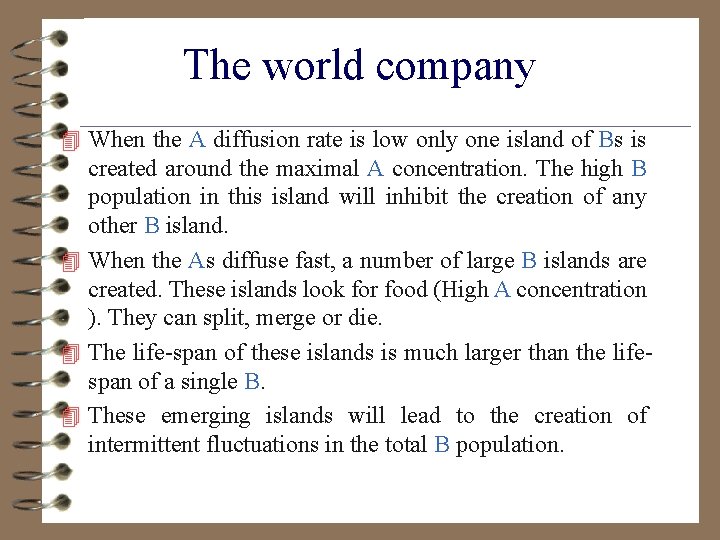 The world company

When the A diffusion rate is low only one island of Bs is created around the maximal A concentration. The high B population in this island will inhibit the creation of any other B island.

When the As diffuse fast, a number of large B islands are created. These islands look for food (High A concentration ). They can split, merge or die.

The life-span of these islands is much larger than the life-span of a single B.

These emerging islands will lead to the creation of intermittent fluctuations in the total B population.